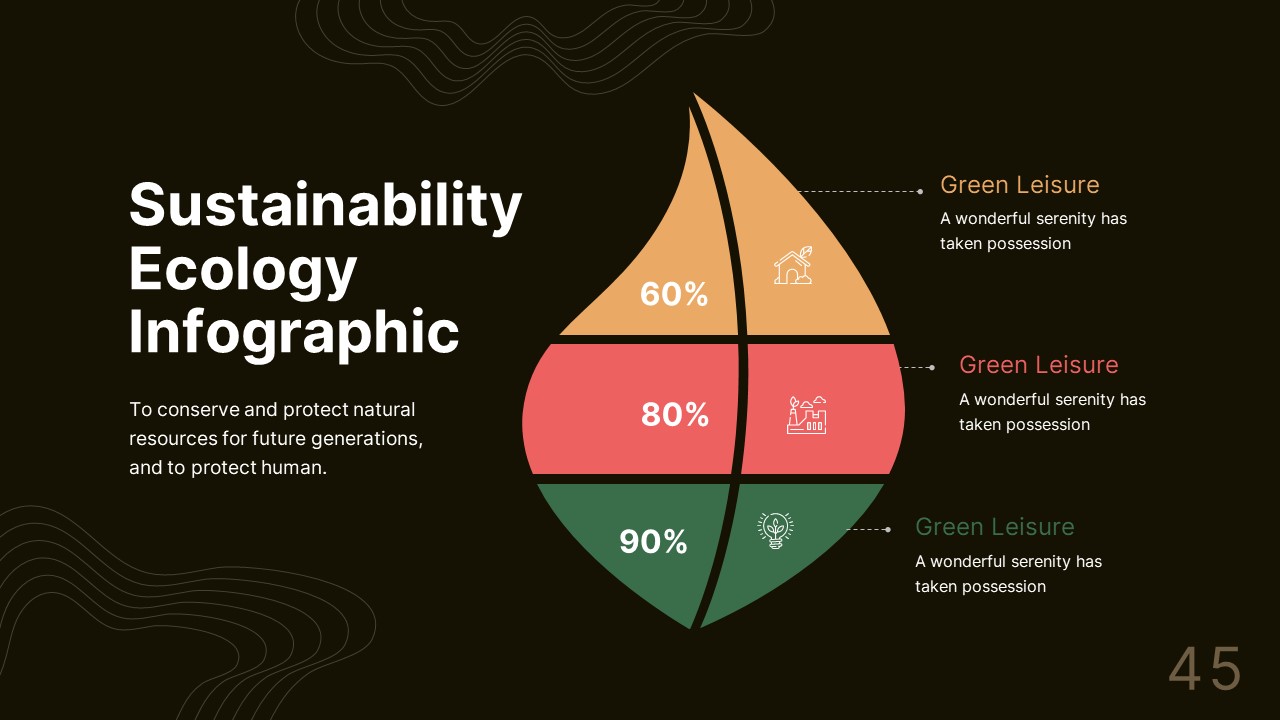 Sustainability Ecology Infographic

To conserve and protect natural resources for future generations, and to protect human.

60%

80%

90%

Green Leisure
A wonderful serenity has taken possession

Green Leisure
A wonderful serenity has taken possession

Green Leisure
A wonderful serenity has taken possession

45